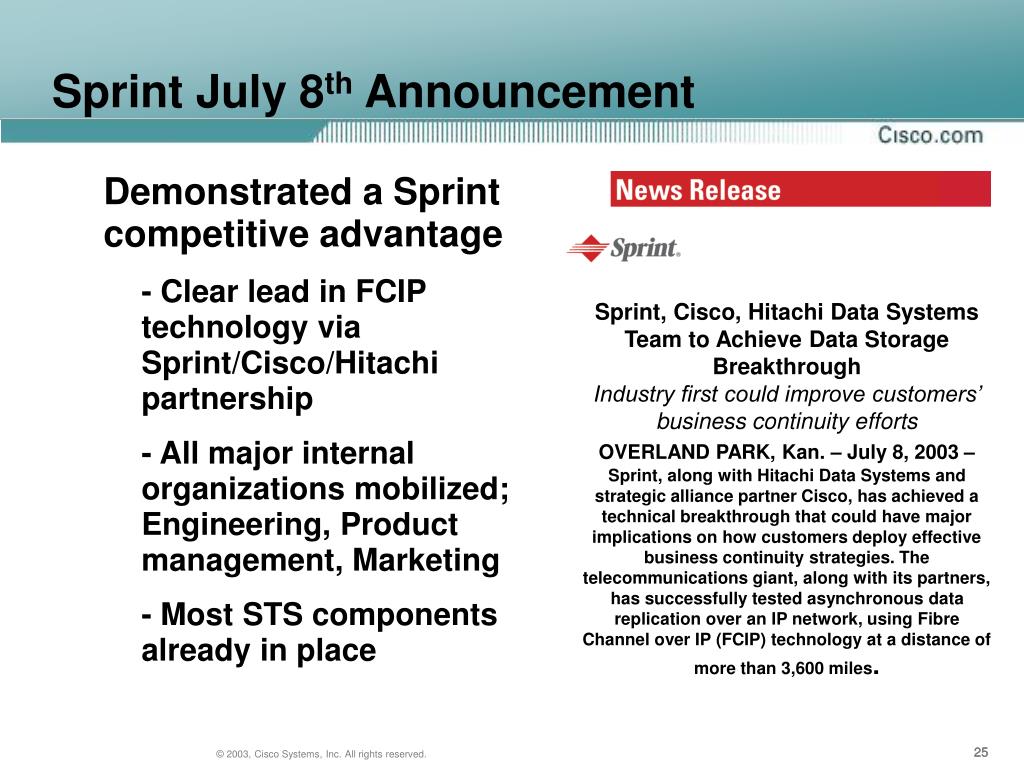 Sprint July 8$^{th}$ Announcement

Cisco.com

Demonstrated a Sprint competitive advantage

- Clear lead in FCIP technology via Sprint/Cisco/Hitachi partnership

- All major internal organizations mobilized; Engineering, Product management, Marketing

- Most STS components already in place

News Release

Sprint.

Sprint, Cisco, Hitachi Data Systems Team to Achieve Data Storage Breakthrough

Industry first could improve customers' business continuity efforts

OVERLAND PARK, Kan. – July 8, 2003 – Sprint, along with Hitachi Data Systems and strategic alliance partner Cisco, has achieved a technical breakthrough that could have major implications on how customers deploy effective business continuity strategies. The telecommunications giant, along with its partners, has successfully tested asynchronous data replication over an IP network, using Fibre Channel over IP (FCIP) technology at a distance of more than 3,600 miles.

© 2003, Cisco Systems, Inc. All rights reserved.

25